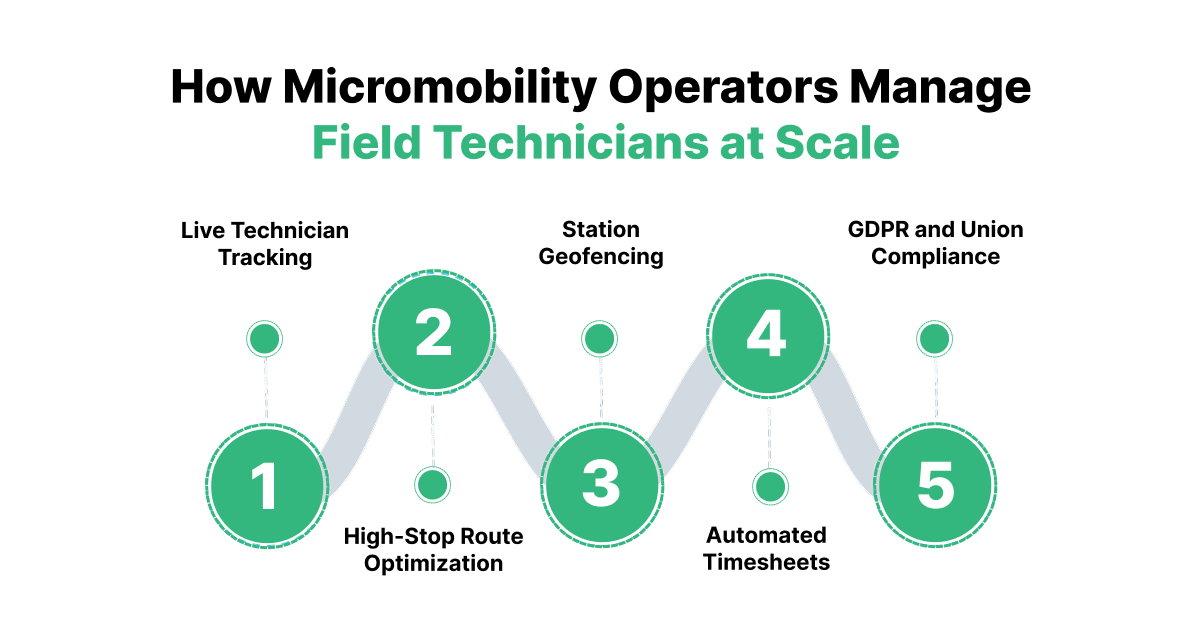 How Micromobility Operators Manage Field Technicians at Scale

1
Live Technician Tracking

2
High-Stop Route Optimization

3
Station Geofencing

4
Automated Timesheets

5
GDPR and Union Compliance